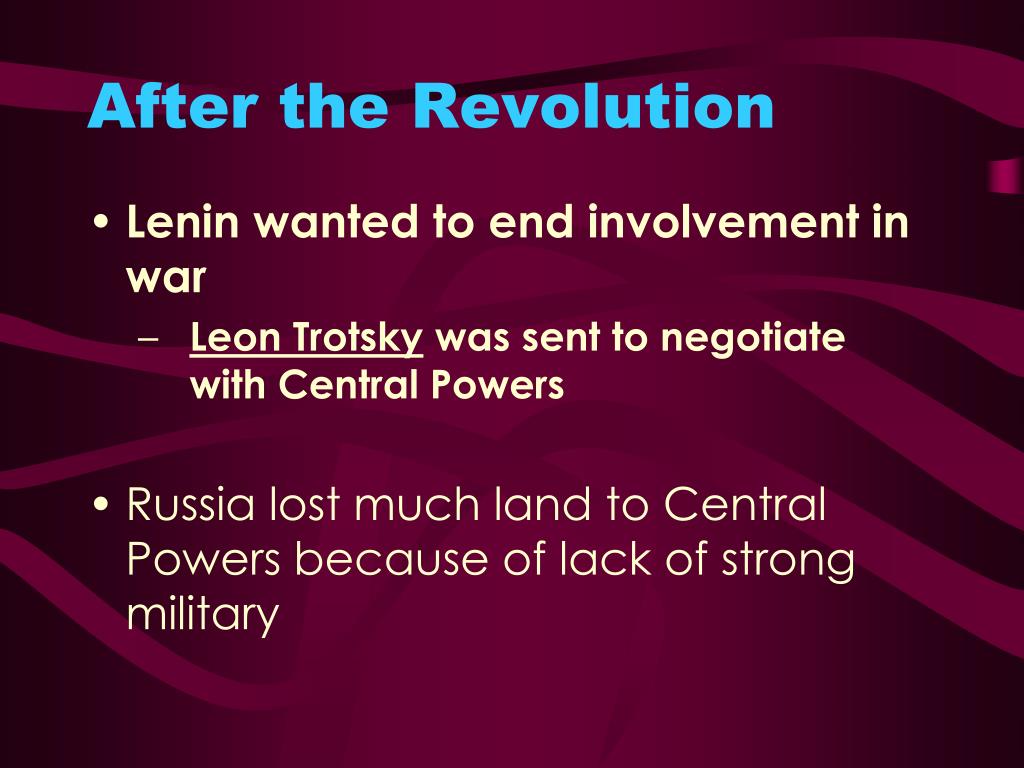 After the Revolution

• Lenin wanted to end involvement in war

– Leon Trotsky was sent to negotiate with Central Powers

• Russia lost much land to Central Powers because of lack of strong military